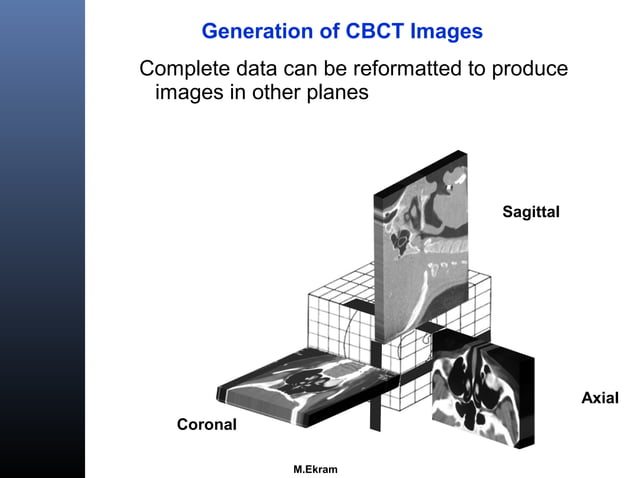 Generation of CBCT Images

Complete data can be reformatted to produce images in other planes

Sagittal

Axial

Coronal

M.Ekram